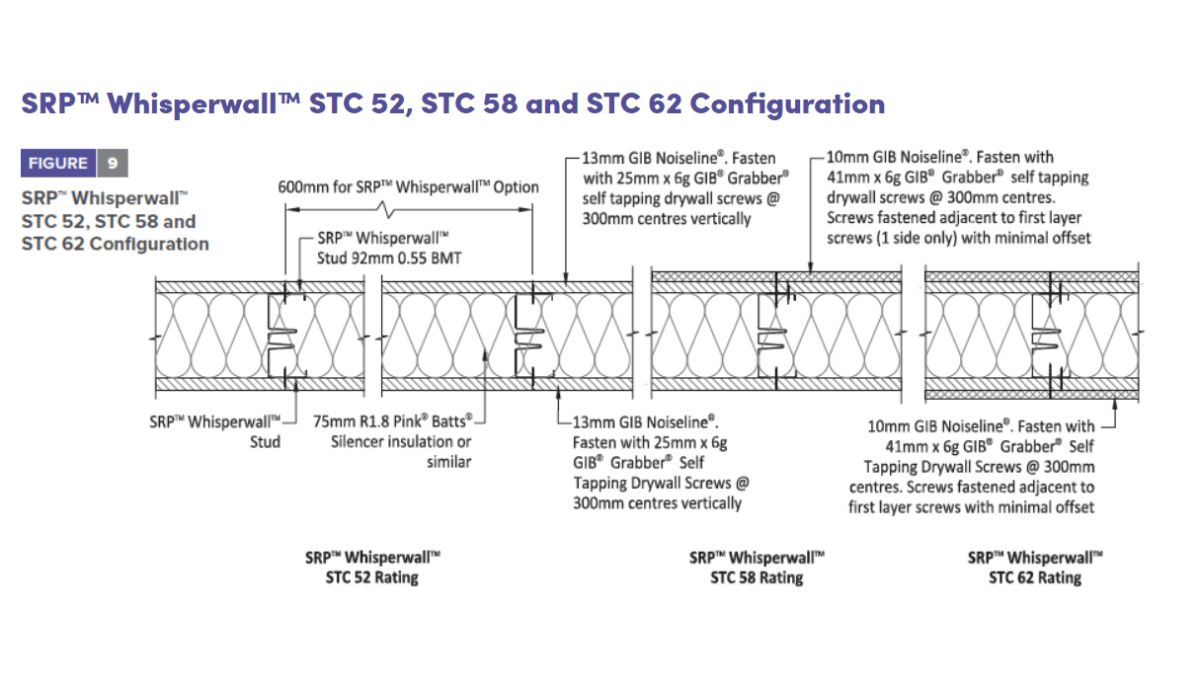 SRP™ Whisperwall™ STC 52, STC 58 and STC 62 Configuration

FIGURE 9

SRP™ Whisperwall™ STC 52, STC 58 and STC 62 Configuration

600mm for SRP™ Whisperwall™ Option

SRP™ Whisperwall™ Stud 92mm 0.55 BMT

13mm GIB Noiseline®. Fasten with 25mm x 6g GIB® Grabber® self tapping drywall screws @ 300mm centres vertically

10mm GIB Noiseline®. Fasten with 41mm x 6g GIB® Grabber® self tapping drywall screws @ 300mm centres. Screws fastened adjacent to first layer screws (1 side only) with minimal offset

SRP™ Whisperwall™ Stud

75mm R1.8 Pink® Batts® Silencer insulation or similar

13mm GIB Noiseline®. Fasten with 25mm x 6g GIB® Grabber® Self Tapping Drywall Screws @ 300mm centres vertically

10mm GIB Noiseline®. Fasten with 41mm x 6g GIB® Grabber® Self Tapping Drywall Screws @ 300mm centres. Screws fastened adjacent to first layer screws with minimal offset

SRP™ Whisperwall™ STC 52 Rating

SRP™ Whisperwall™ STC 58 Rating

SRP™ Whisperwall™ STC 62 Rating